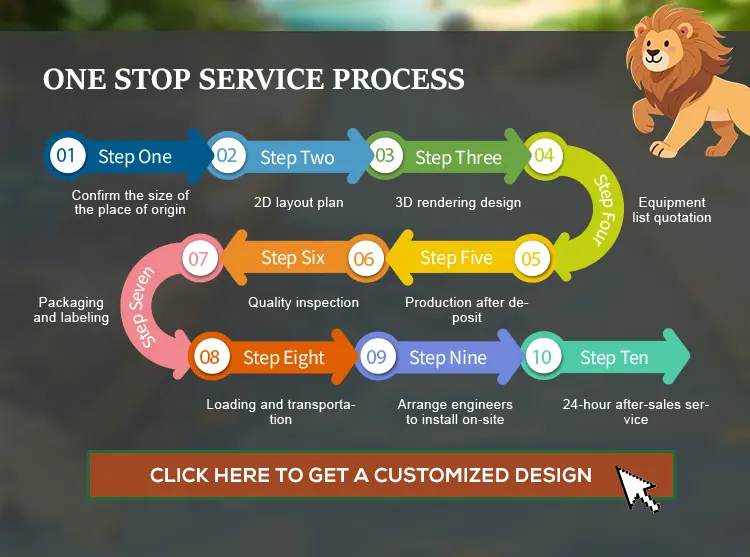 ONE STOP SERVICE PROCESS

01 Step One
Confirm the size of the place of origin

02 Step Two
2D layout plan

03 Step Three
3D rendering design

04 Step Four
Equipment list quotation

05 Step Five
Production after deposit

06 Step Six
Quality inspection

07 Step Seven
Packaging and labeling

08 Step Eight
Loading and transportation

09 Step Nine
Arrange engineers to install on-site

10 Step Ten
24-hour after-sales service

CLICK HERE TO GET A CUSTOMIZED DESIGN